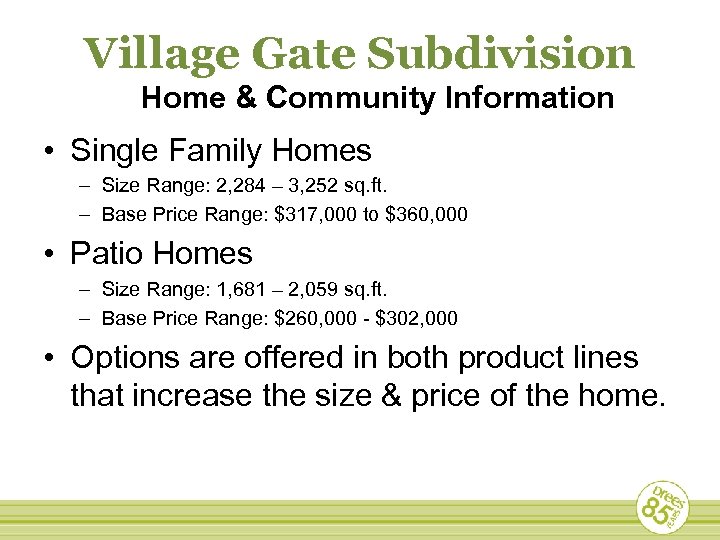 Village Gate Subdivision
Home & Community Information

• Single Family Homes
– Size Range: 2,284 – 3,252 sq.ft.
– Base Price Range: \$317,000 to \$360,000

• Patio Homes
– Size Range: 1,681 – 2,059 sq.ft.
– Base Price Range: \$260,000 - \$302,000

• Options are offered in both product lines that increase the size & price of the home.

Drees 85 YEARS